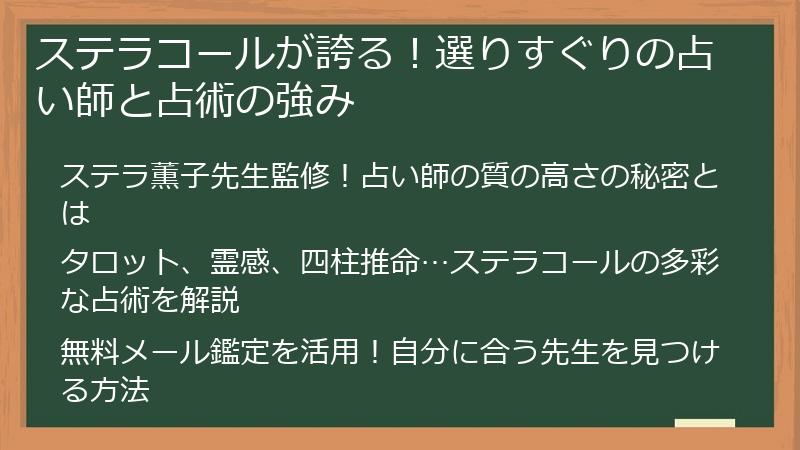 ステラコールが誇る！選りすぐりの占い師と占術の強み

ステラ薫子先生監修！占い師の質の高さの秘密とは

タロット、霊感、四柱推命…ステラコールの多彩な占術を解説

無料メール鑑定を活用！自分に合う先生を見つける方法